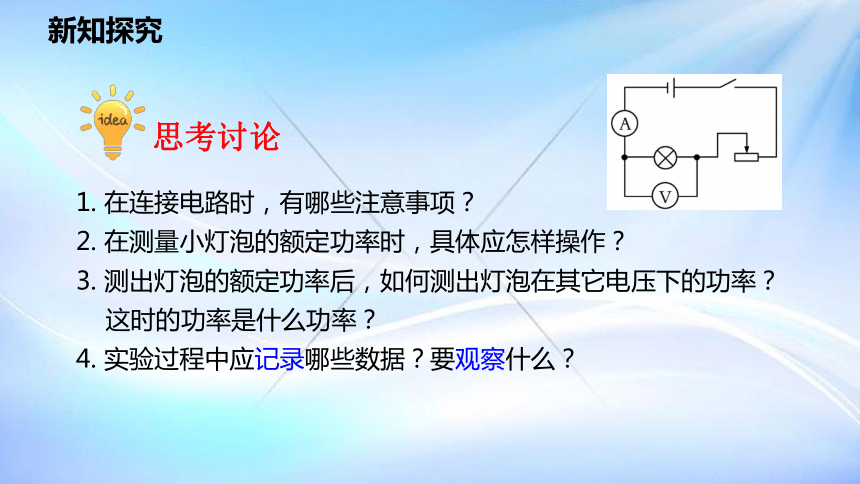 新知探究

idea

思考讨论

A

V

1. 在连接电路时，有哪些注意事项？

2. 在测量小灯泡的额定功率时，具体应怎样操作？

3. 测出灯泡的额定功率后，如何测出灯泡在其它电压下的功率？这时的功率是什么功率？

4. 实验过程中应记录哪些数据？要观察什么？